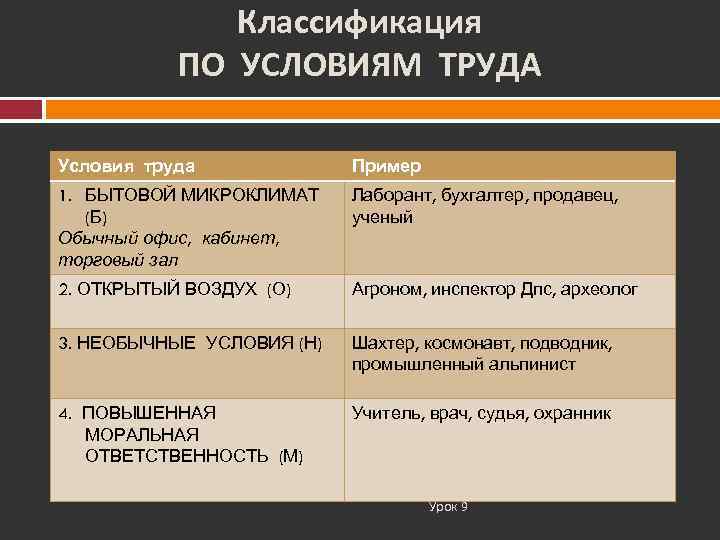 Классификация
ПО УСЛОВИЯМ ТРУДА

| Условия труда | Пример |
|---|---|
| 1. БЫТОВОЙ МИКРОКЛИМАТ (Б) Обычный офис, кабинет, торговый зал | Лаборант, бухгалтер, продавец, ученый |
| 2. ОТКРЫТЫЙ ВОЗДУХ (О) | Агроном, инспектор Дпс, археолог |
| 3. НЕОБЫЧНЫЕ УСЛОВИЯ (Н) | Шахтер, космонавт, подводник, промышленный альпинист |
| 4. ПОВЫШЕННАЯ МОРАЛЬНАЯ ОТВЕТСТВЕННОСТЬ (М) | Учитель, врач, судья, охранник |

Урок 9